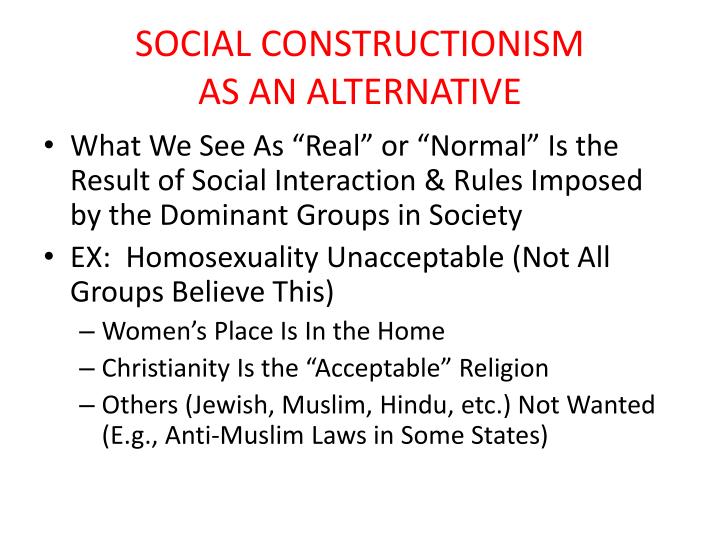 SOCIAL CONSTRUCTIONISM AS AN ALTERNATIVE

• What We See As “Real” or “Normal” Is the Result of Social Interaction & Rules Imposed by the Dominant Groups in Society

• EX: Homosexuality Unacceptable (Not All Groups Believe This)

– Women’s Place Is In the Home

– Christianity Is the “Acceptable” Religion

– Others (Jewish, Muslim, Hindu, etc.) Not Wanted (E.g., Anti-Muslim Laws in Some States)